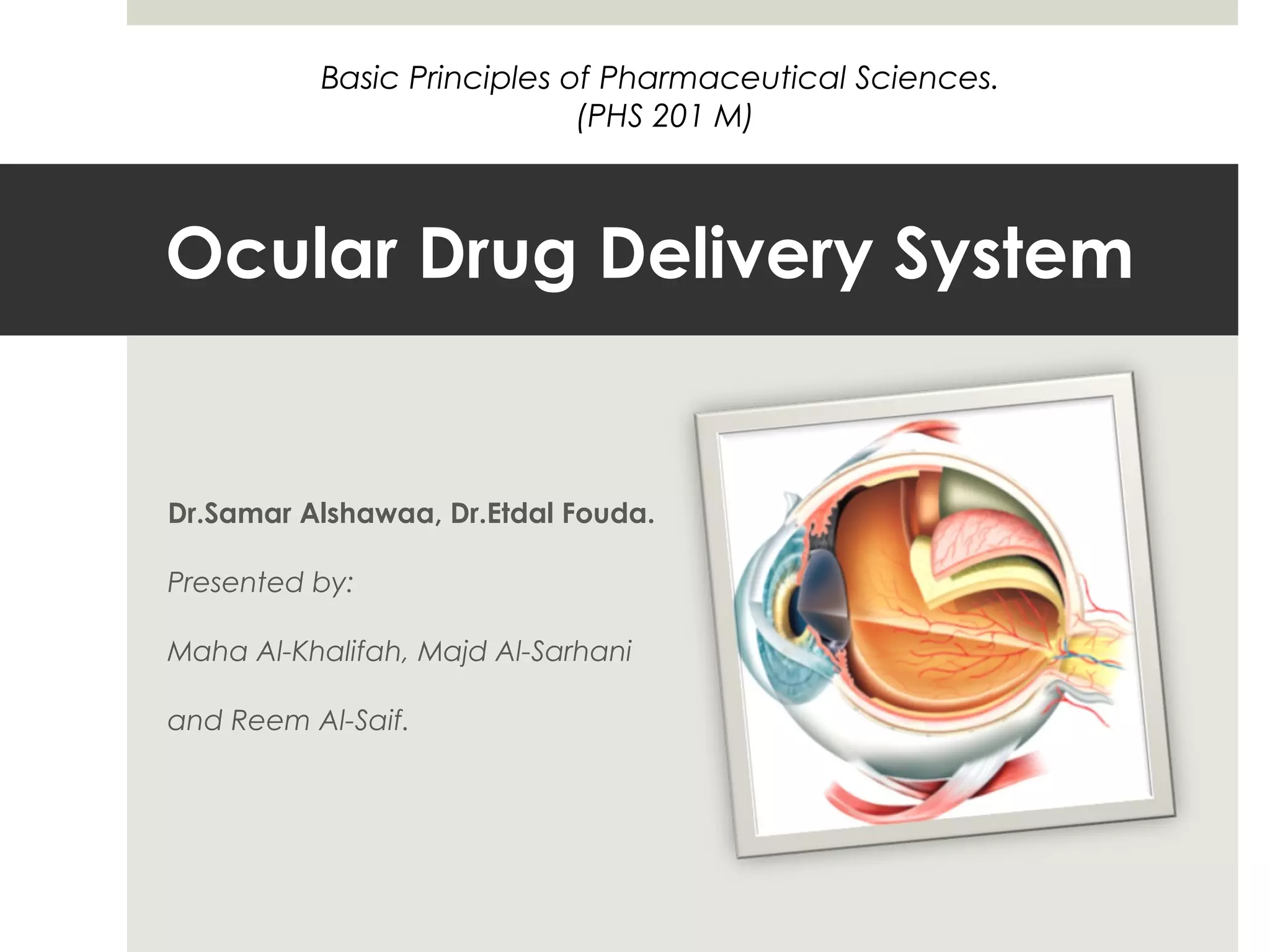 Basic Principles of Pharmaceutical Sciences.
(PHS 201 M)

Ocular Drug Delivery System

Dr.Samar Alshawaa, Dr.Etdal Fouda.

Presented by:

Maha Al-Khalifah, Majd Al-Sarhani

and Reem Al-Saif.